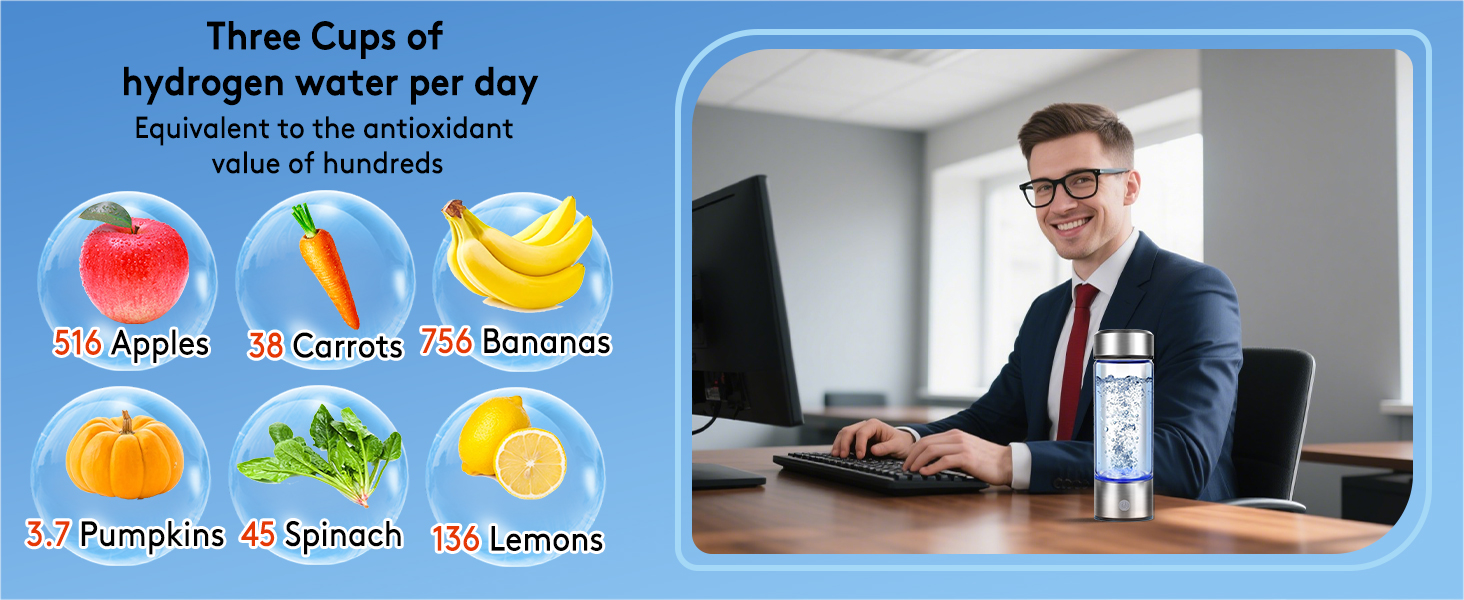 Three Cups of hydrogen water per day

Equivalent to the antioxidant value of hundreds

516 Apples
38 Carrots
756 Bananas
3.7 Pumpkins
45 Spinach
136 Lemons